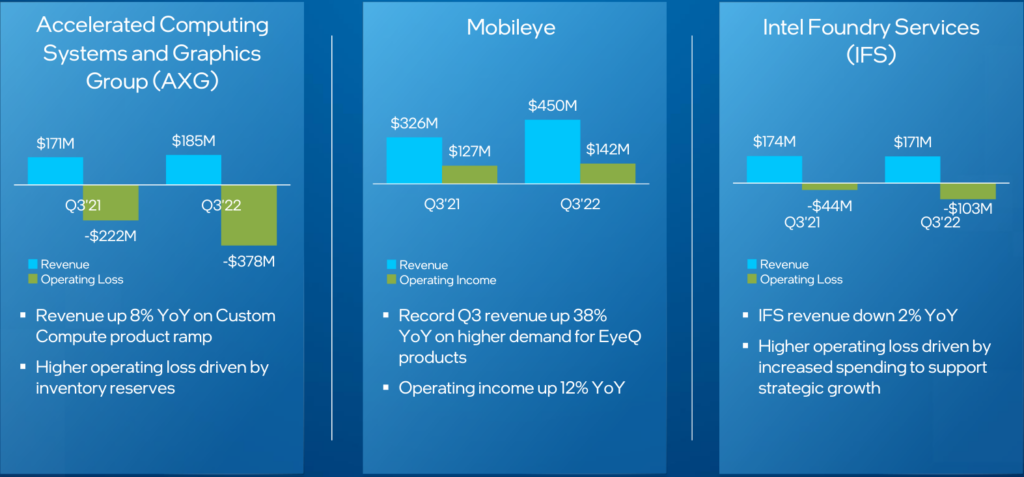 Accelerated Computing Systems and Graphics Group (AXG)

$171M
$185M
Q3'21
Q3'22
-$222M
-$378M

Revenue
Operating Loss

▪ Revenue up 8% YoY on Custom Compute product ramp

▪ Higher operating loss driven by inventory reserves

Mobileye

$326M
$127M
$450M
$142M
Q3'21
Q3'22

Revenue
Operating Income

▪ Record Q3 revenue up 38% YoY on higher demand for EyeQ products

▪ Operating income up 12% YoY

Intel Foundry Services (IFS)

$174M
$171M
-$44M
Q3'21
-$103M
Q3'22

Revenue
Operating Loss

▪ IFS revenue down 2% YoY

▪ Higher operating loss driven by increased spending to support strategic growth